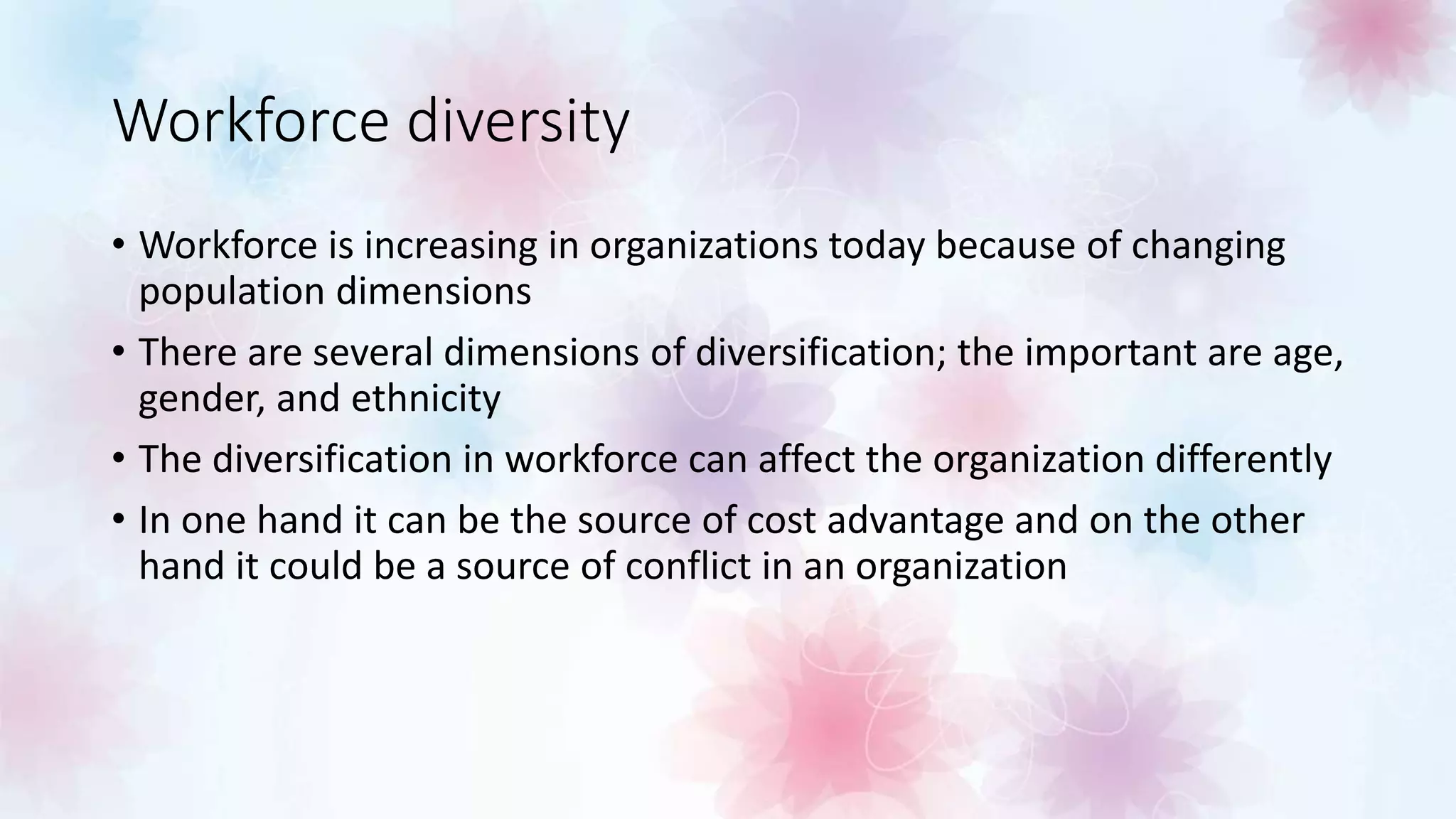 Workforce diversity

• Workforce is increasing in organizations today because of changing population dimensions
• There are several dimensions of diversification; the important are age, gender, and ethnicity
• The diversification in workforce can affect the organization differently
• In one hand it can be the source of cost advantage and on the other hand it could be a source of conflict in an organization